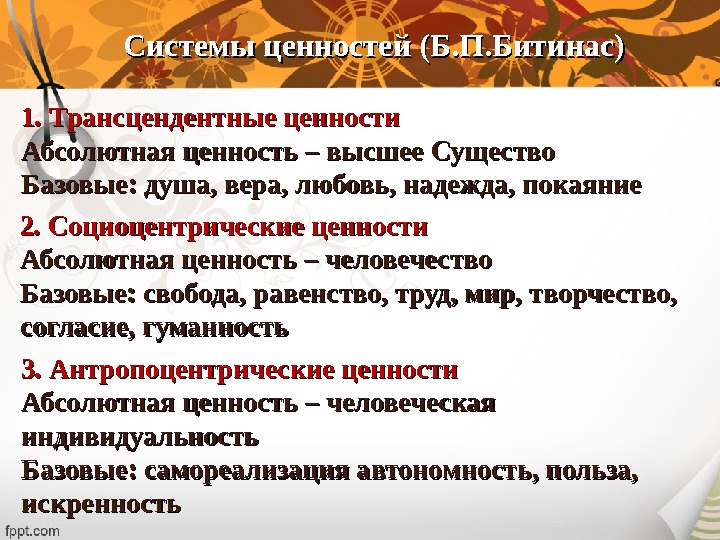 Системы ценностей (Б.П.Битинас)

1. Трансцендентные ценности
Абсолютная ценность – высшее Существо
Базовые: душа, вера, любовь, надежда, покаяние

2. Социоцентрические ценности
Абсолютная ценность – человечество
Базовые: свобода, равенство, труд, мир, творчество, согласие, гуманность

3. Антропоцентрические ценности
Абсолютная ценность – человеческая индивидуальность
Базовые: самореализация автономность, польза, искренность

fppt.com